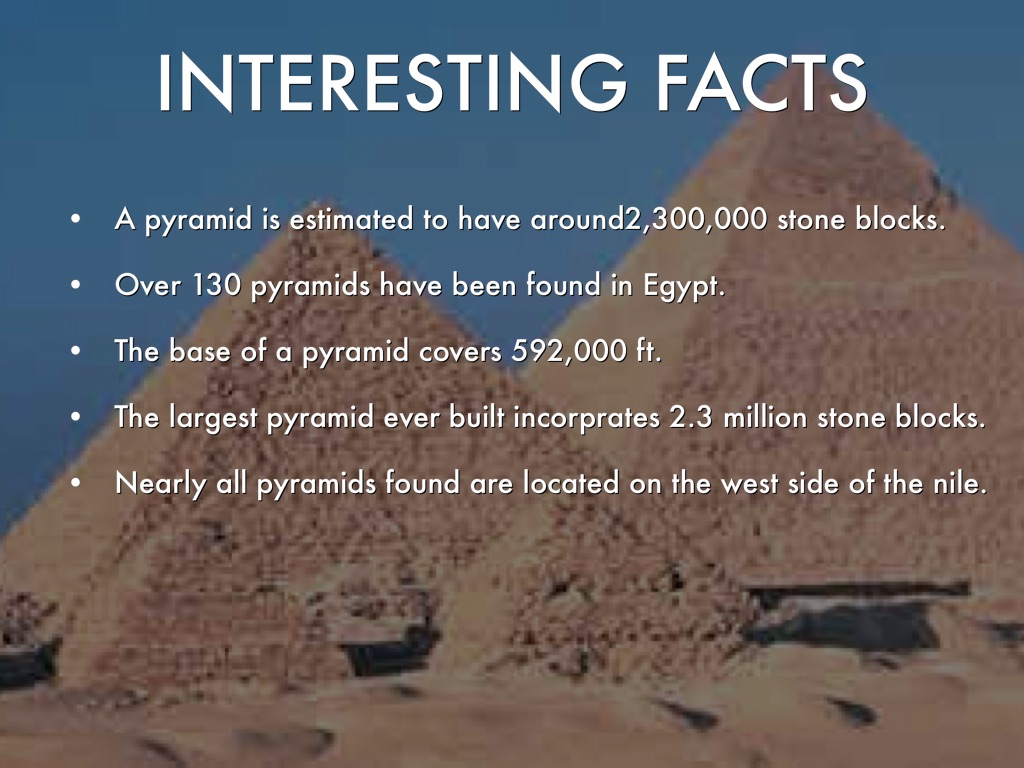 INTERESTING FACTS

• A pyramid is estimated to have around2,300,000 stone blocks.
• Over 130 pyramids have been found in Egypt.
• The base of a pyramid covers 592,000 ft.
• The largest pyramid ever built incorprates 2.3 million stone blocks.
• Nearly all pyramids found are located on the west side of the nile.